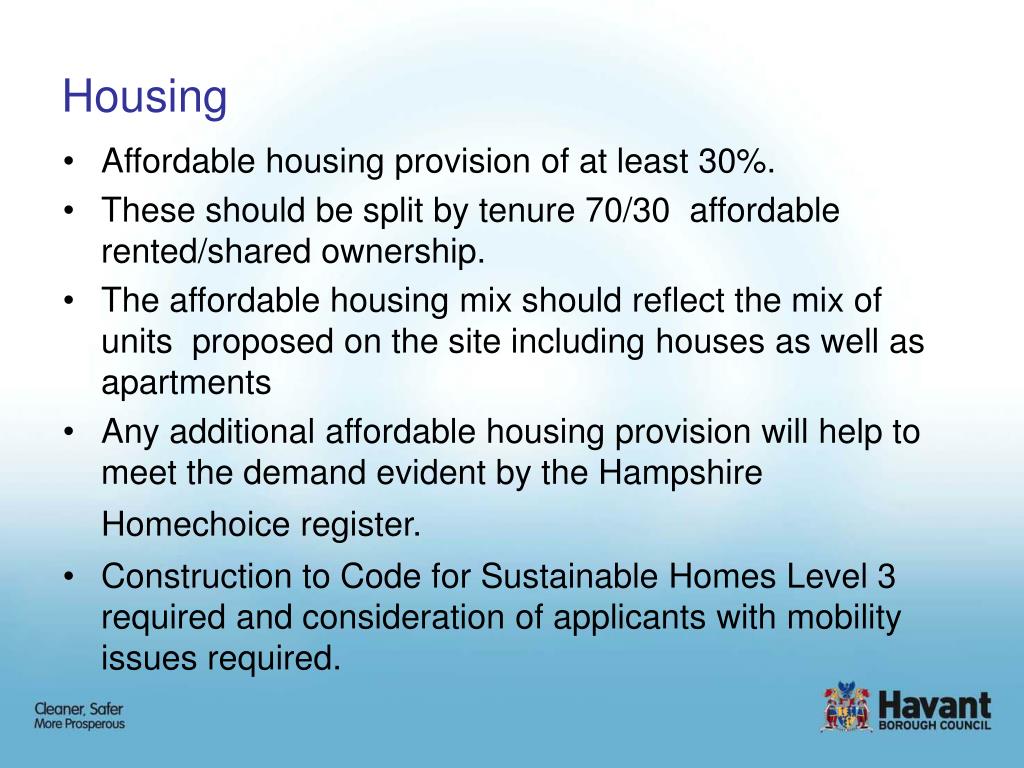 Housing

• Affordable housing provision of at least 30%.
• These should be split by tenure 70/30 affordable rented/shared ownership.
• The affordable housing mix should reflect the mix of units proposed on the site including houses as well as apartments
• Any additional affordable housing provision will help to meet the demand evident by the Hampshire Homechoice register.
• Construction to Code for Sustainable Homes Level 3 required and consideration of applicants with mobility issues required.

Cleaner, Safer
More Prosperous

Havant
BOROUGH COUNCIL